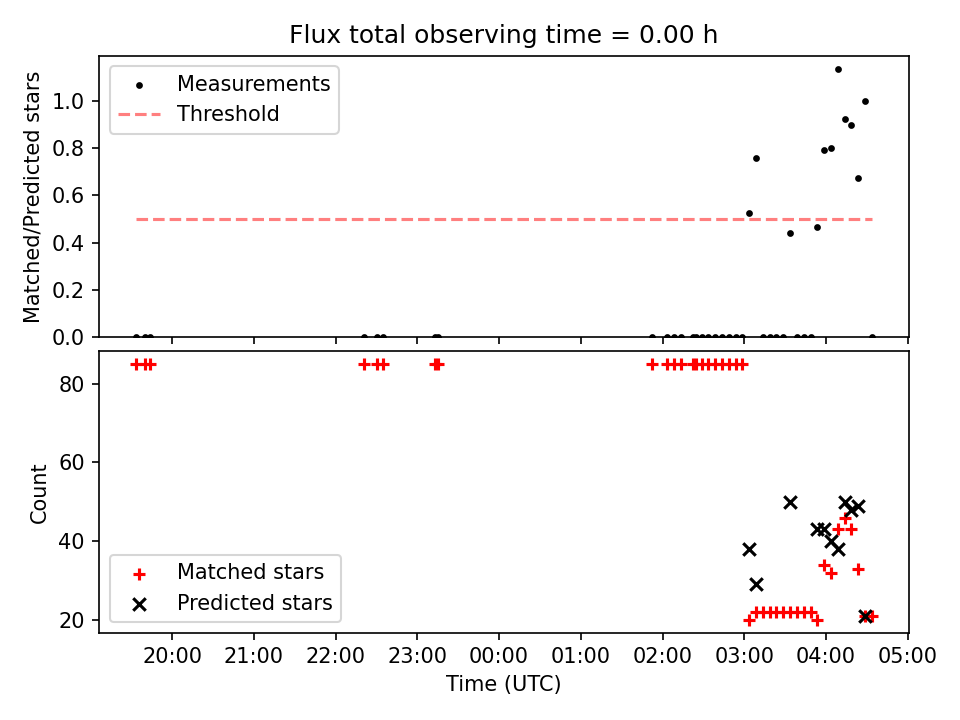 Flux total observing time = 0.00 h

Matched/Predicted stars

1.0
0.8
0.6
0.4
0.2
0.0

Measurements
Threshold

Count

80
60
40
20

Matched stars
Predicted stars

20:00 21:00 22:00 23:00 00:00 01:00 02:00 03:00 04:00 05:00

Time (UTC)